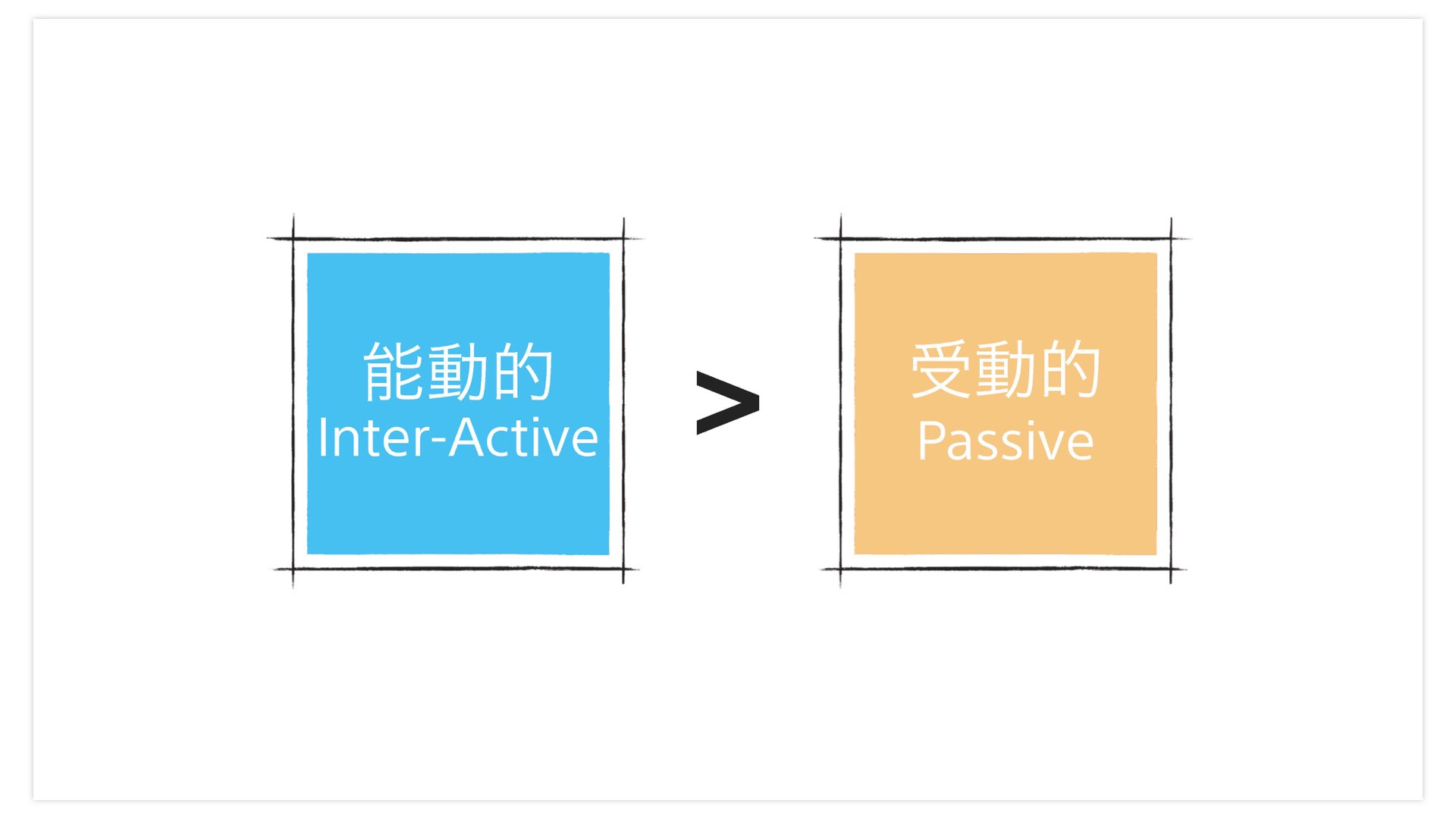 能動的
Inter-Active

>

受動的
Passive